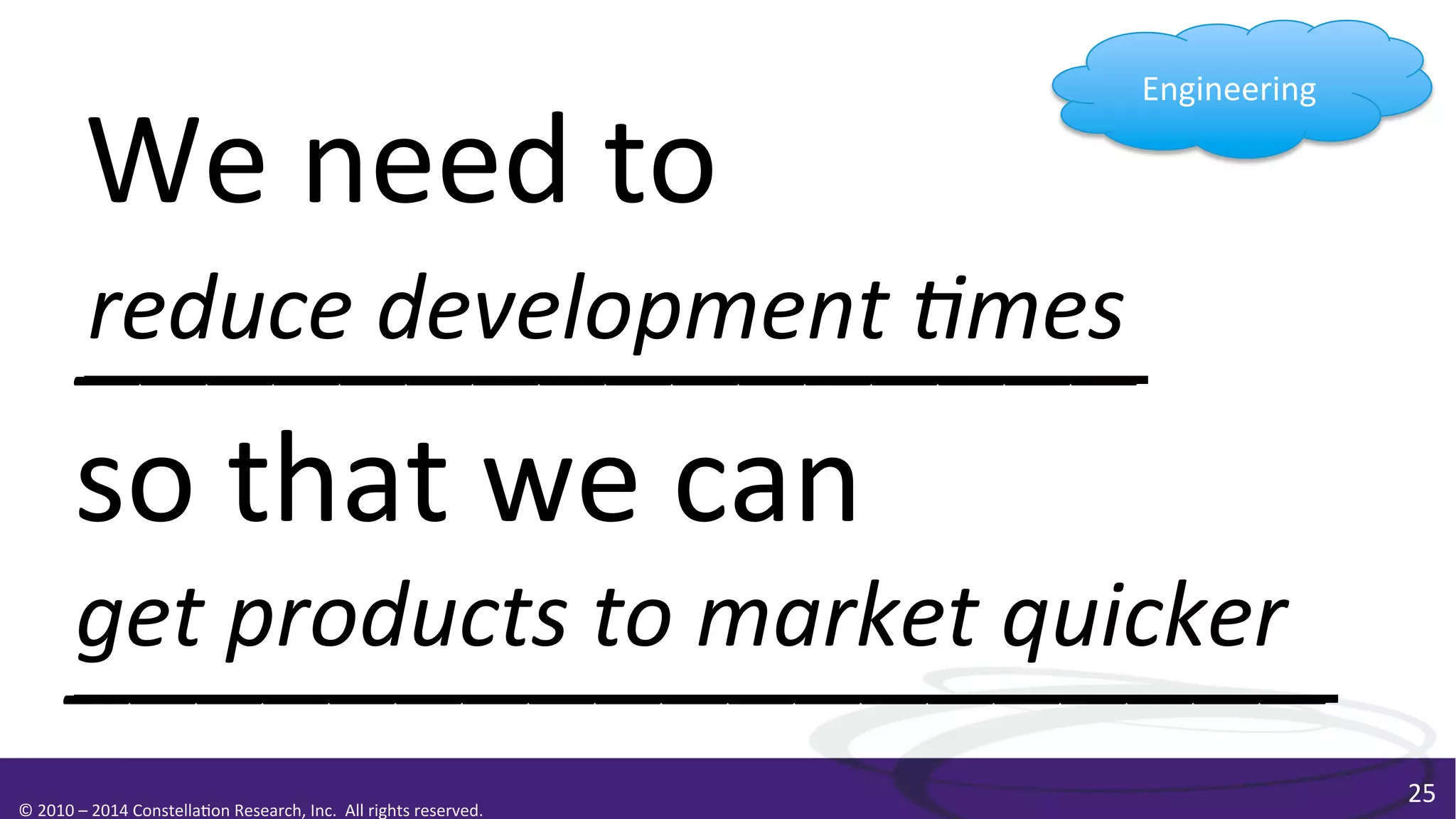 Engineering

We need to

reduce development times

so that we can

get products to market quicker

© 2010 – 2014 Constellation Research, Inc. All rights reserved.

25